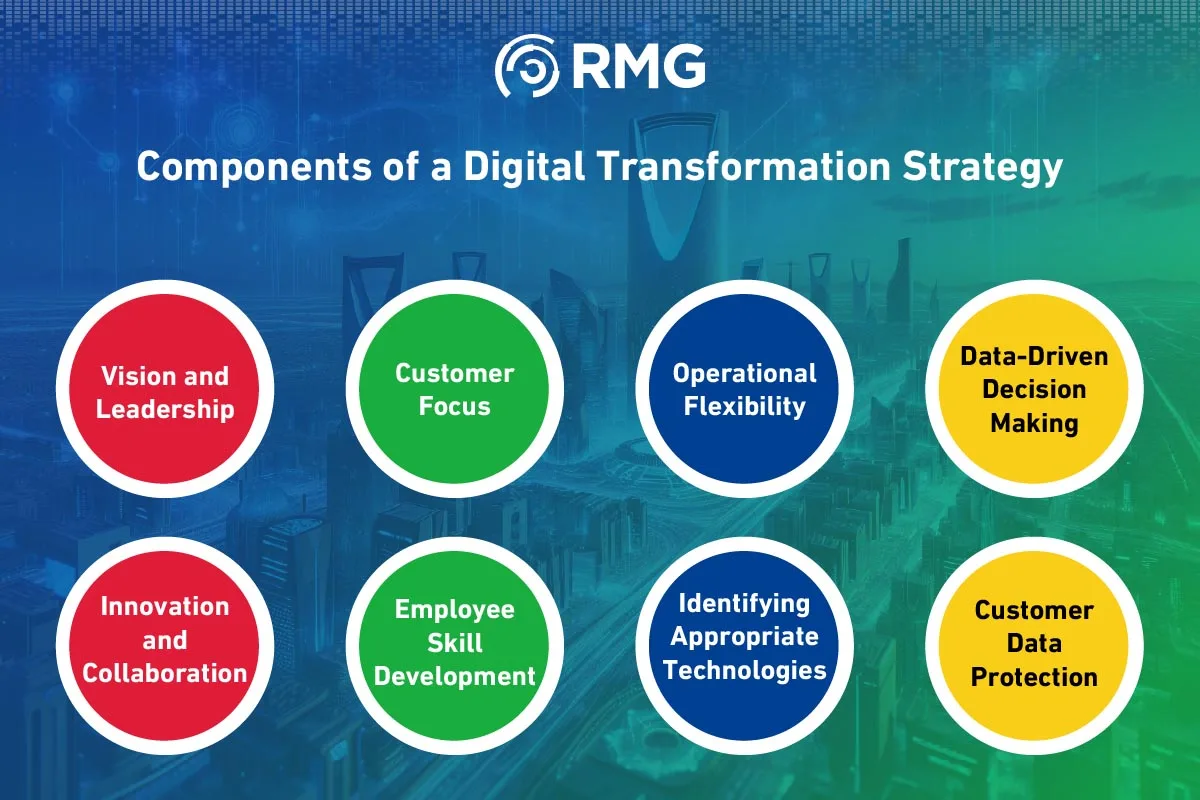 RMG

Components of a Digital Transformation Strategy

Vision and Leadership

Customer Focus

Operational Flexibility

Data-Driven Decision Making

Innovation and Collaboration

Employee Skill Development

Identifying Appropriate Technologies

Customer Data Protection